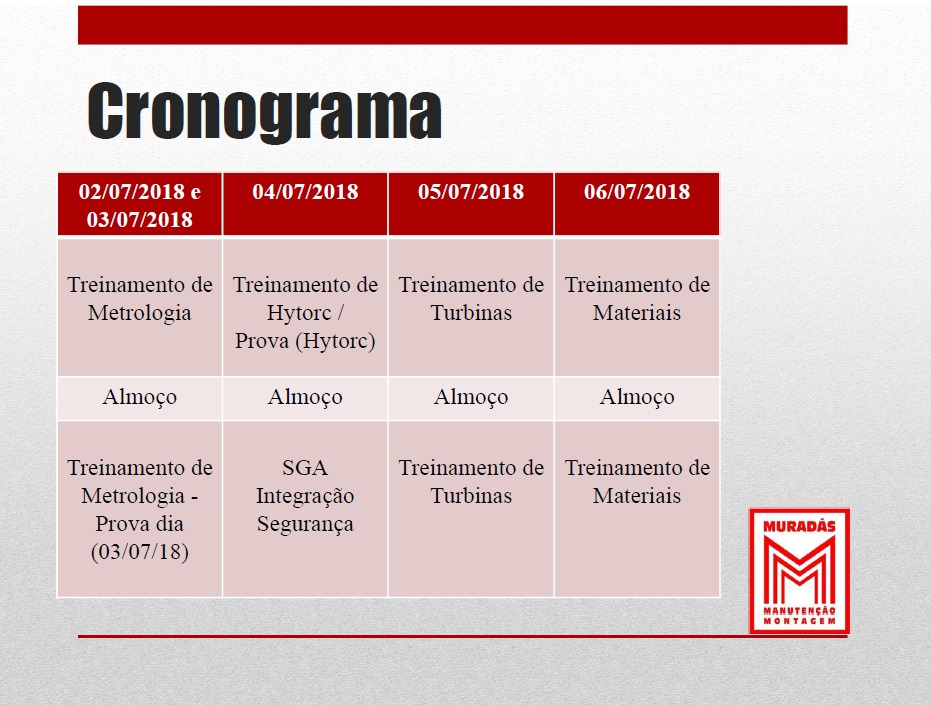 Cronograma

| 02/07/2018 e 03/07/2018 | 04/07/2018 | 05/07/2018 | 06/07/2018 |
|---|---|---|---|
| Treinamento de Metrologia | Treinamento de Hytorc / Prova (Hytorc) | Treinamento de Turbinas | Treinamento de Materiais |
| Almoço | Almoço | Almoço | Almoço |
| Treinamento de Metrologia - Prova dia (03/07/18) | SGA Integração Segurança | Treinamento de Turbinas | Treinamento de Materiais |

MURADÁS
MANUTENÇÃO
MONTAGEM